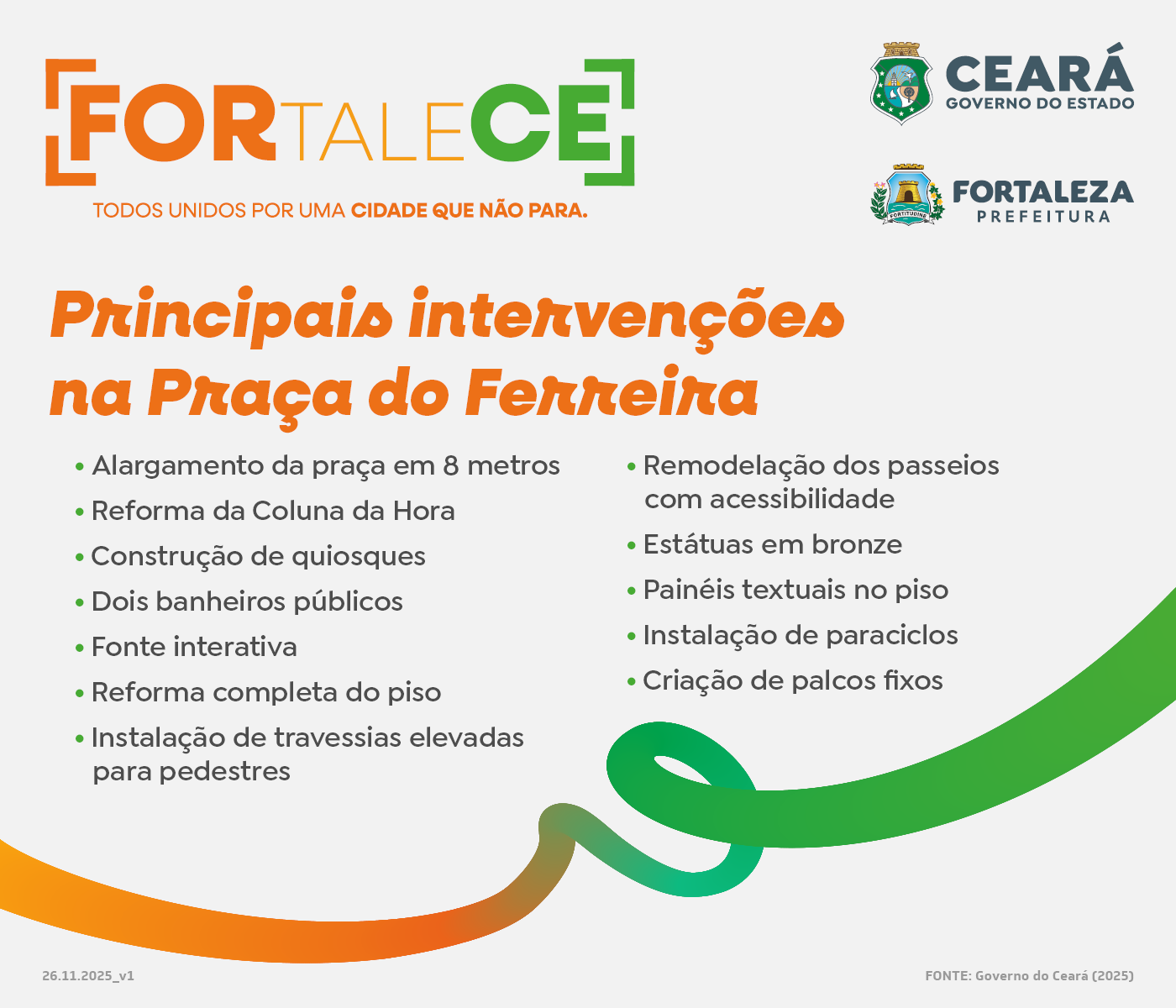 FORTALECE

TODOS UNIDOS POR UMA CIDADE QUE NÃO PARA.

CEARÁ
GOVERNO DO ESTADO

FORTITUDINE
FORTALEZA
PREFEITURA

Principais intervenções na Praça do Ferreira

• Alargamento da praça em 8 metros
• Reforma da Coluna da Hora
• Construção de quiosques
• Dois banheiros públicos
• Fonte interativa
• Reforma completa do piso
• Instalação de travessias elevadas para pedestres

• Remodelação dos passeios com acessibilidade
• Estátuas em bronze
• Painéis textuais no piso
• Instalação de paraciclos
• Criação de palcos fixos

26.11.2025_v1

FONTE: Governo do Ceará (2025)